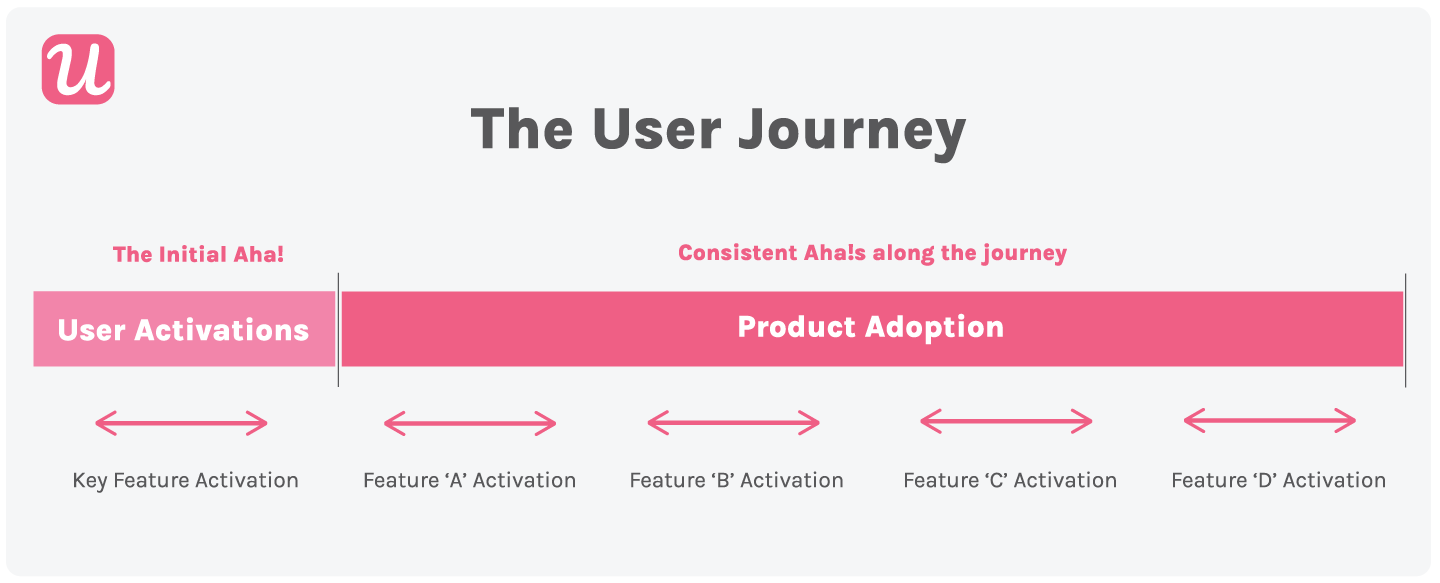 u

The User Journey

The Initial Aha!

Consistent Aha!s along the journey

User Activations

Product Adoption

Key Feature Activation

Feature ‘A’ Activation

Feature ‘B’ Activation

Feature ‘C’ Activation

Feature ‘D’ Activation